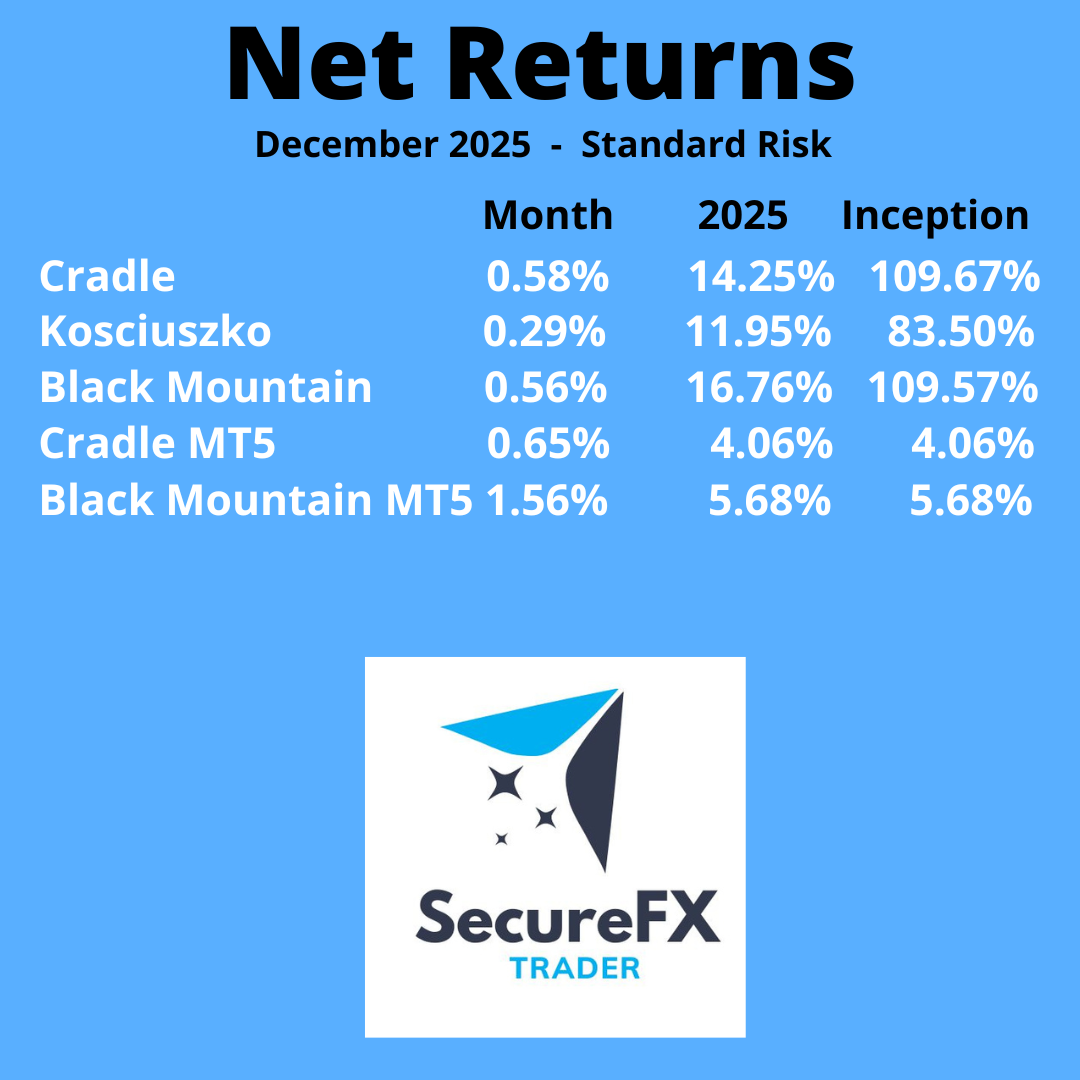 Net Returns

December 2025 - Standard Risk

|  | Month | 2025 | Inception |
|---|---|---|---|
| Cradle | 0.58% | 14.25% | 109.67% |
| Kosciuszko | 0.29% | 11.95% | 83.50% |
| Black Mountain | 0.56% | 16.76% | 109.57% |
| Cradle MT5 | 0.65% | 4.06% | 4.06% |
| Black Mountain MT5 | 1.56% | 5.68% | 5.68% |

SecureFX
TRADER